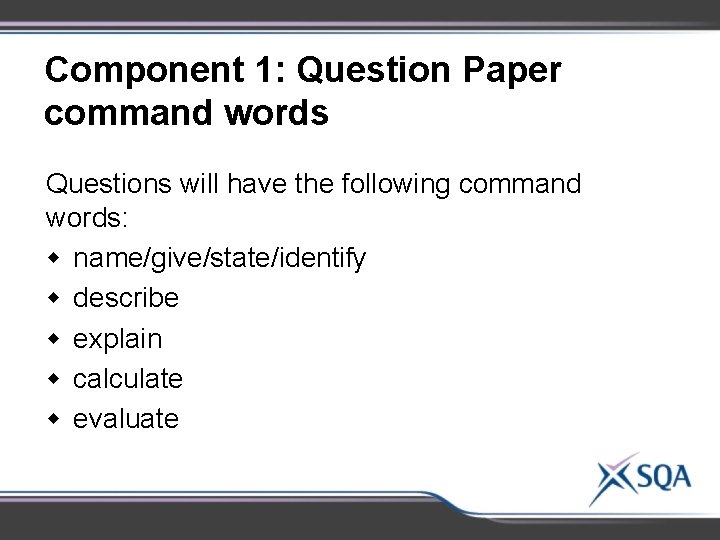 Component 1: Question Paper command words

Questions will have the following command words:

- name/give/state/identify
- describe
- explain
- calculate
- evaluate

SQA